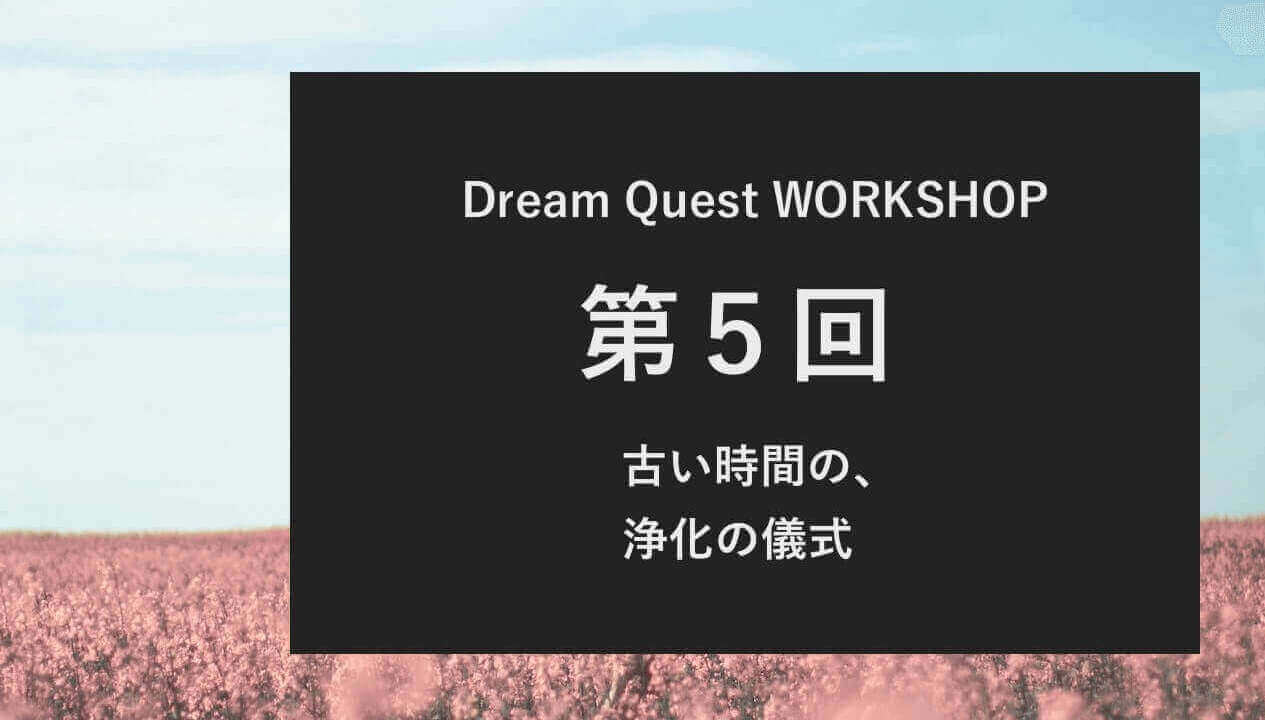 Dream Quest WORKSHOP

第５回

古い時間の、
浄化の儀式